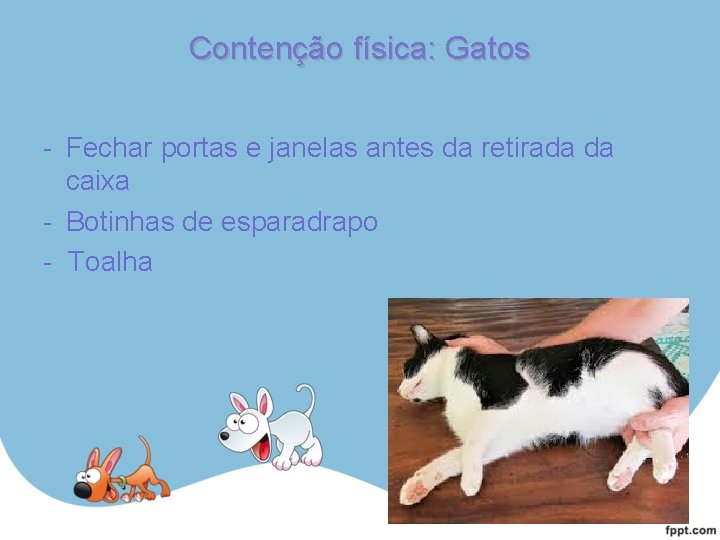 Contenção física: Gatos

- Fechar portas e janelas antes da retirada da caixa
- Botinhas de esparadrapo
- Toalha

fppt.com